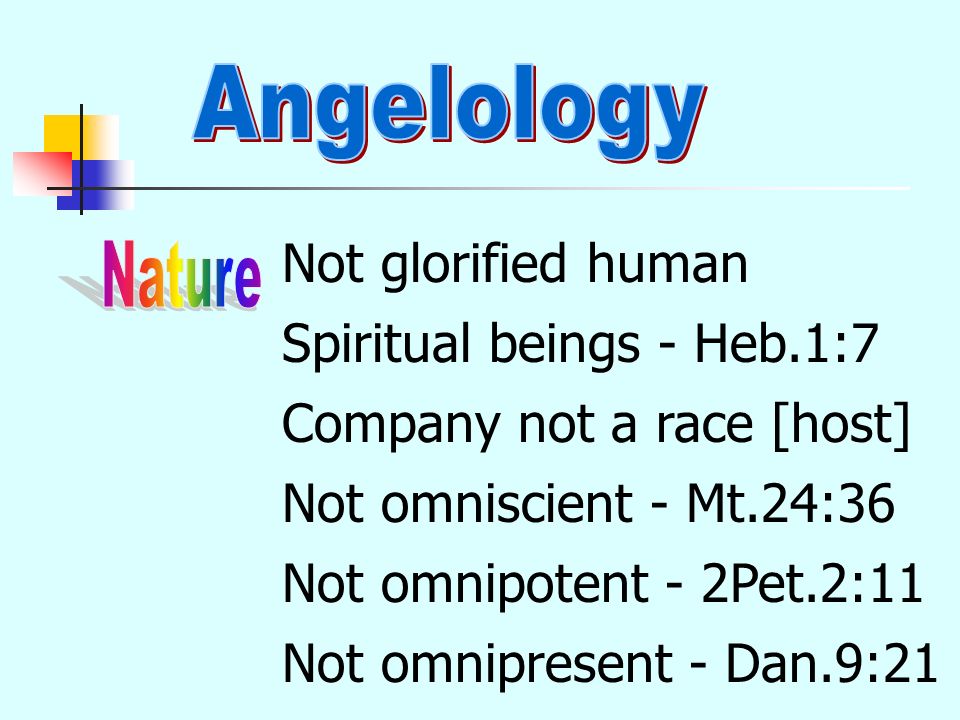 Angelology

Nature

Not glorified human

Spiritual beings - Heb.1:7

Company not a race [host]

Not omniscient - Mt.24:36

Not omnipotent - 2Pet.2:11

Not omnipresent - Dan.9:21